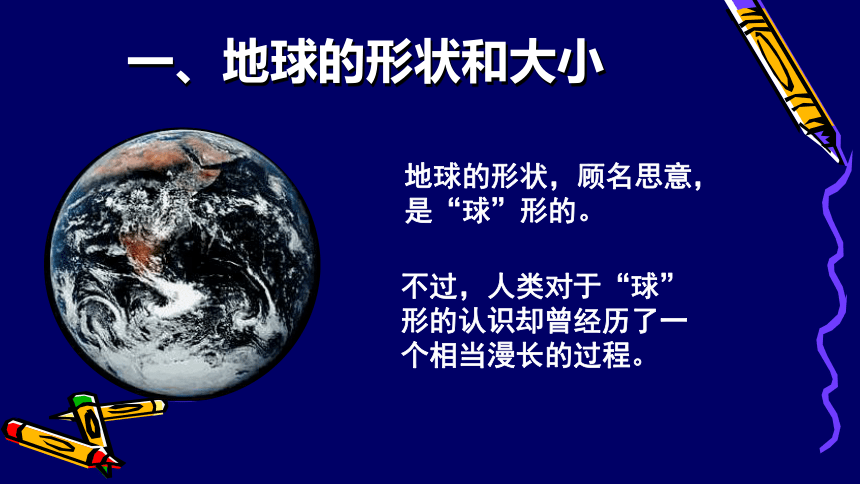 一、地球的形状和大小

地球的形状，顾名思意，是“球”形的。

不过，人类对于“球”形的认识却曾经历了一个相当漫长的过程。